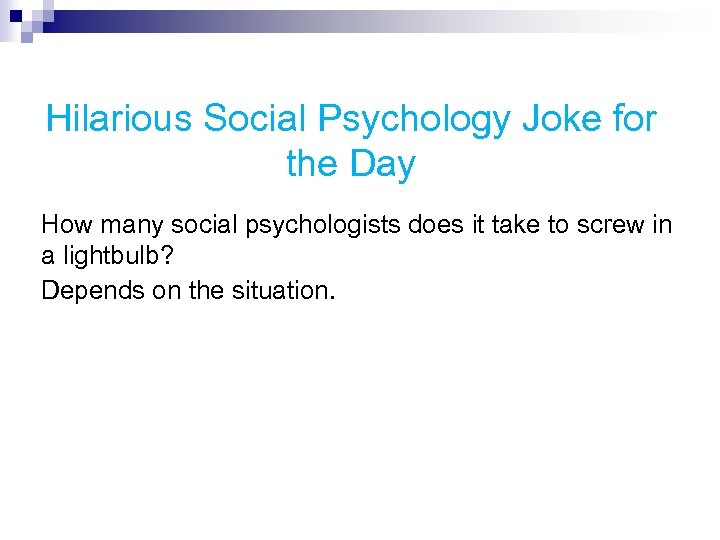 Hilarious Social Psychology Joke for the Day

How many social psychologists does it take to screw in a lightbulb?

Depends on the situation.